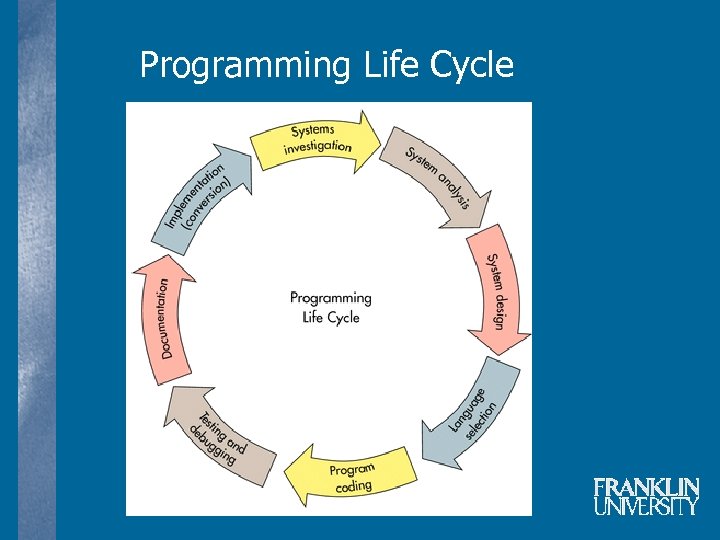 Programming Life Cycle

Systems investigation

System analysis

System design

Language selection

Program coding

Testing and debugging

Documentation

Implementation (conversion)

Programming Life Cycle

FRANKLIN UNIVERSITY